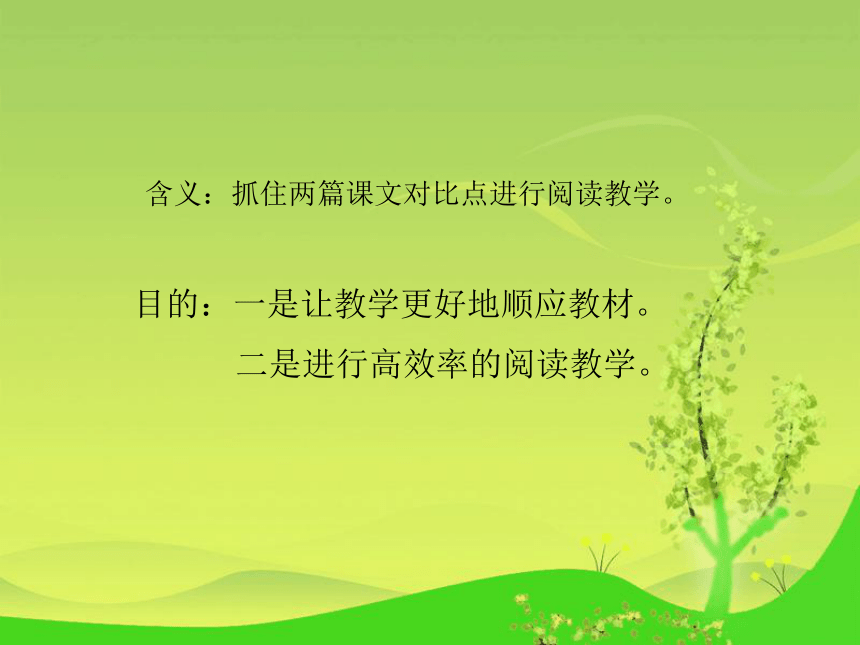 含义：抓住两篇课文对比点进行阅读教学。

目的：一是让教学更好地顺应教材。
二是进行高效率的阅读教学。